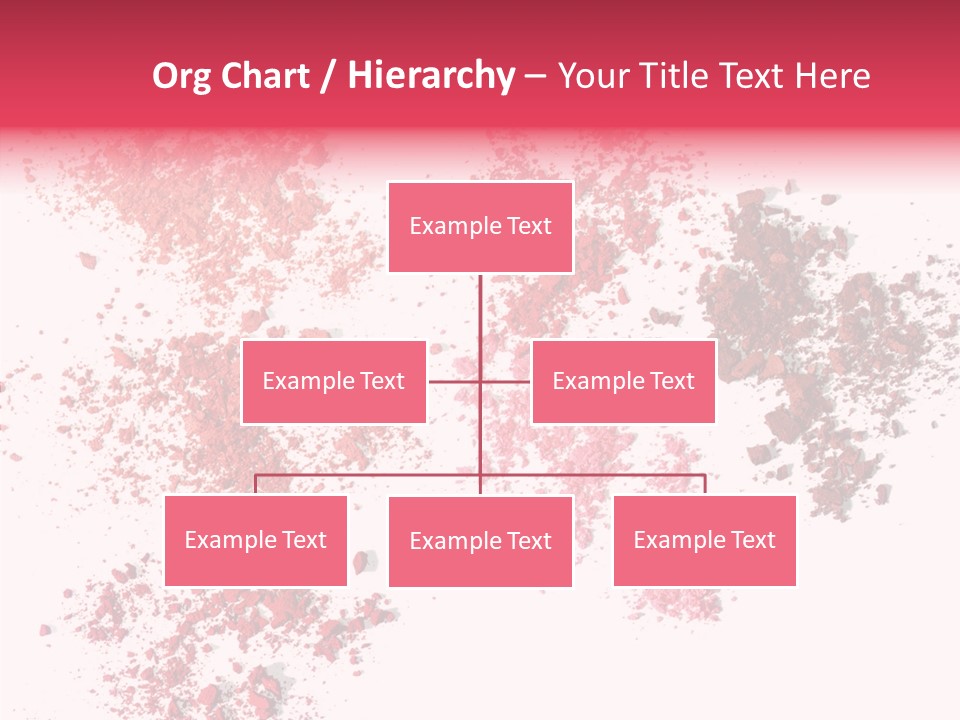 Org Chart / Hierarchy – Your Title Text Here

Example Text

Example Text

Example Text

Example Text

Example Text

Example Text